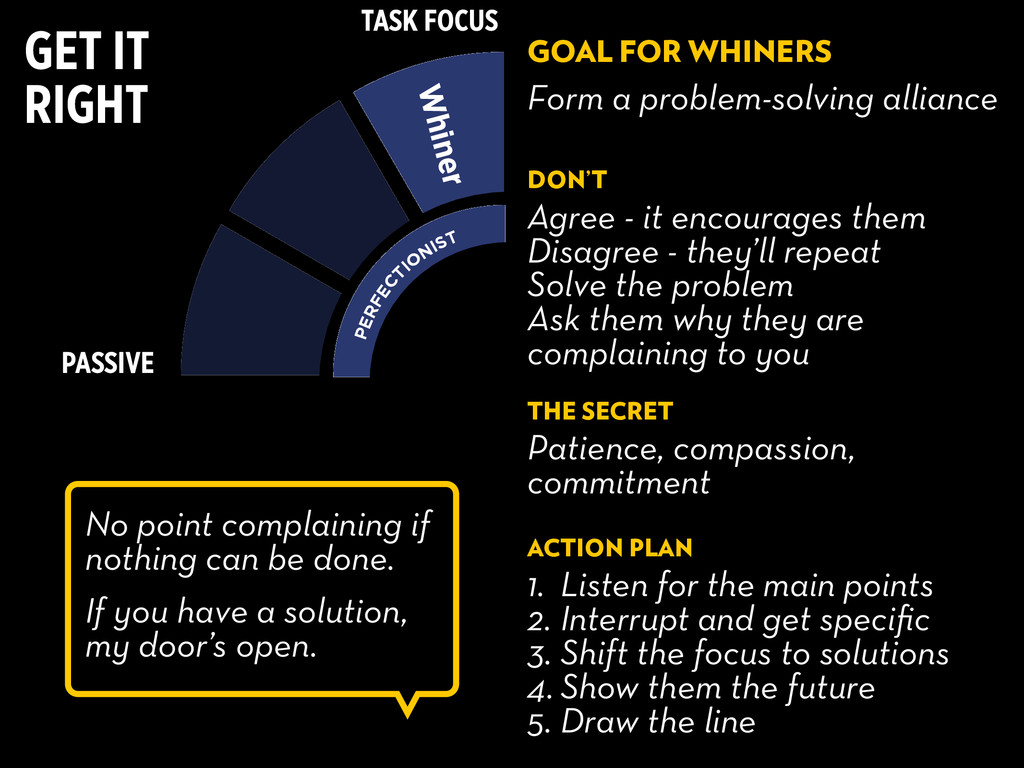 GET IT RIGHT

TASK FOCUS

Whiner

PERFECTIONIST

PASSIVE

No point complaining if nothing can be done.

If you have a solution, my door's open.

GOAL FOR WHINERS

Form a problem-solving alliance

DON'T

Agree - it encourages them
Disagree - they'll repeat
Solve the problem
Ask them why they are complaining to you

THE SECRET

Patience, compassion, commitment

ACTION PLAN

1. Listen for the main points
2. Interrupt and get specific
3. Shift the focus to solutions
4. Show them the future
5. Draw the line